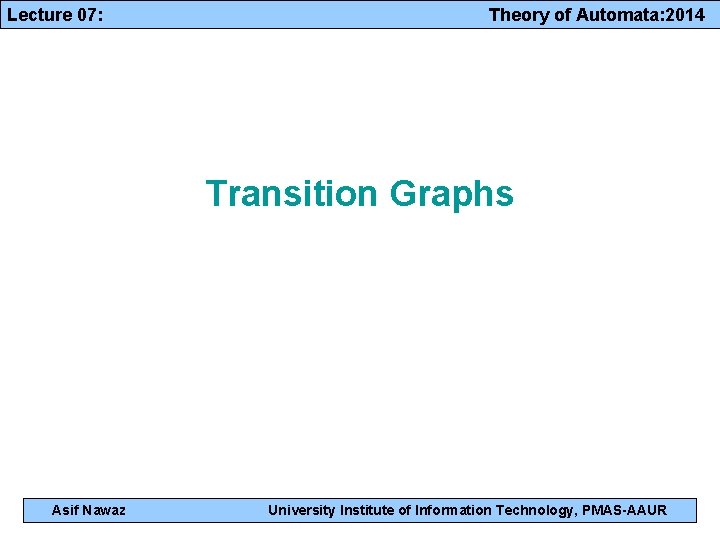 Lecture 07: Theory of Automata:2014

Transition Graphs

Asif Nawaz University Institute of Information Technology, PMAS-AAUR